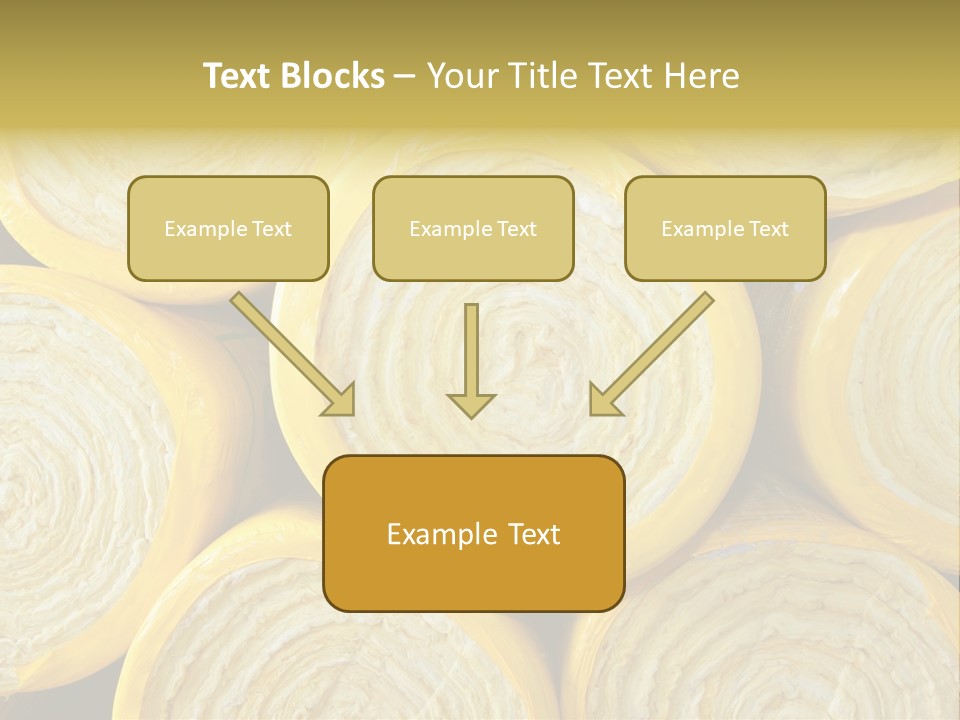 Text Blocks – Your Title Text Here

Example Text

Example Text

Example Text

Example Text